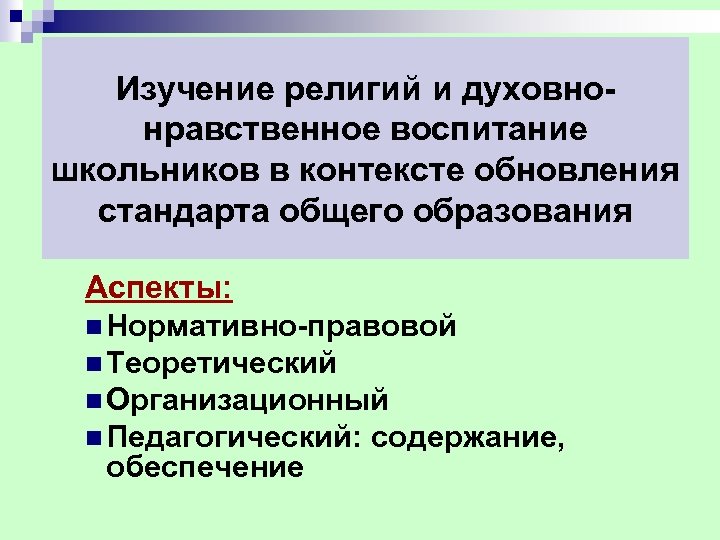 Изучение религий и духовно-нравственное воспитание школьников в контексте обновления стандарта общего образования

Аспекты:
- Нормативно-правовой
- Теоретический
- Организационный
- Педагогический: содержание, обеспечение